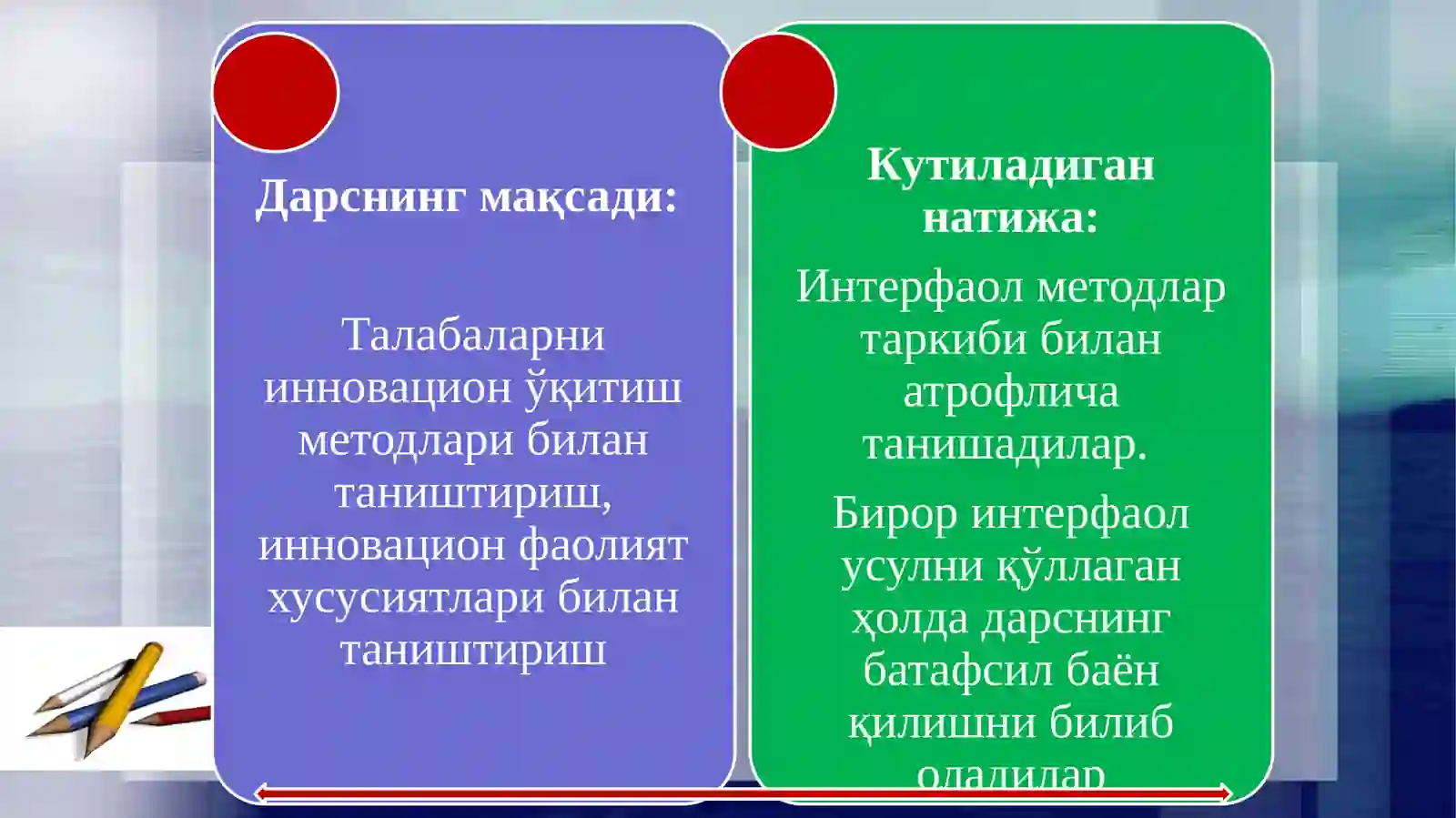 Дарснинг мақсади:

Талабаларни инновацион ўқитиш методлари билан таништириш, инновацион фаолият хусусиятлари билан таништириш

Кутиладиган натижа:

Интерфаол методлар таркиби билан атрофлича танишадилар.

Бирор интерфаол усулни қўллаган ҳолда дарснинг батафсил баён қилишни билиб оладилар